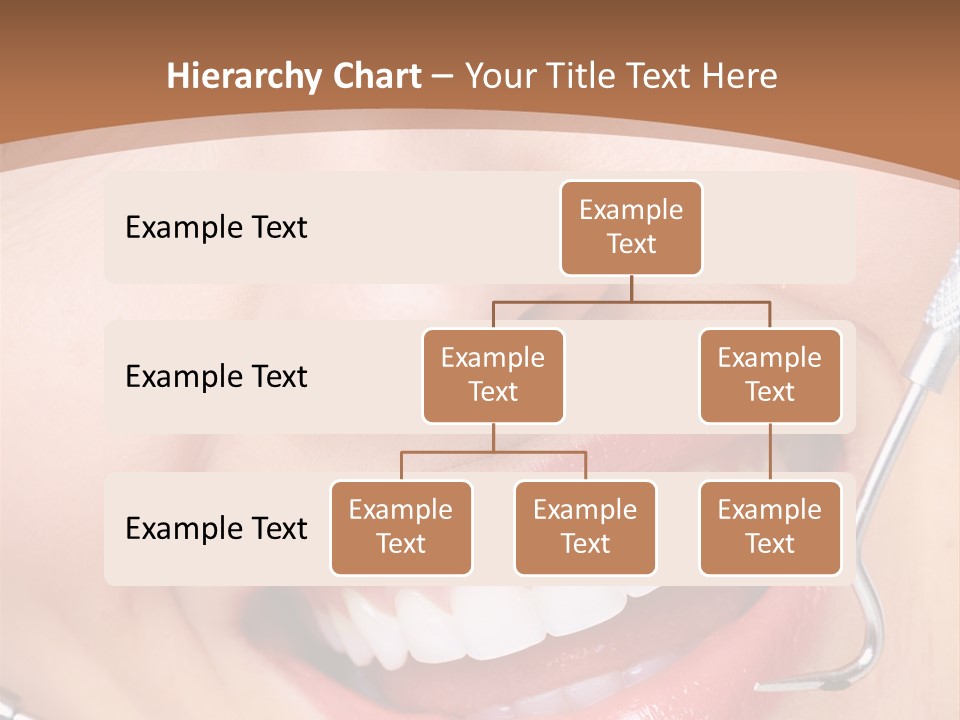 Hierarchy Chart – Your Title Text Here

Example Text

Example Text

Example Text

Example Text

Example Text

Example Text

Example Text

Example Text

Example Text